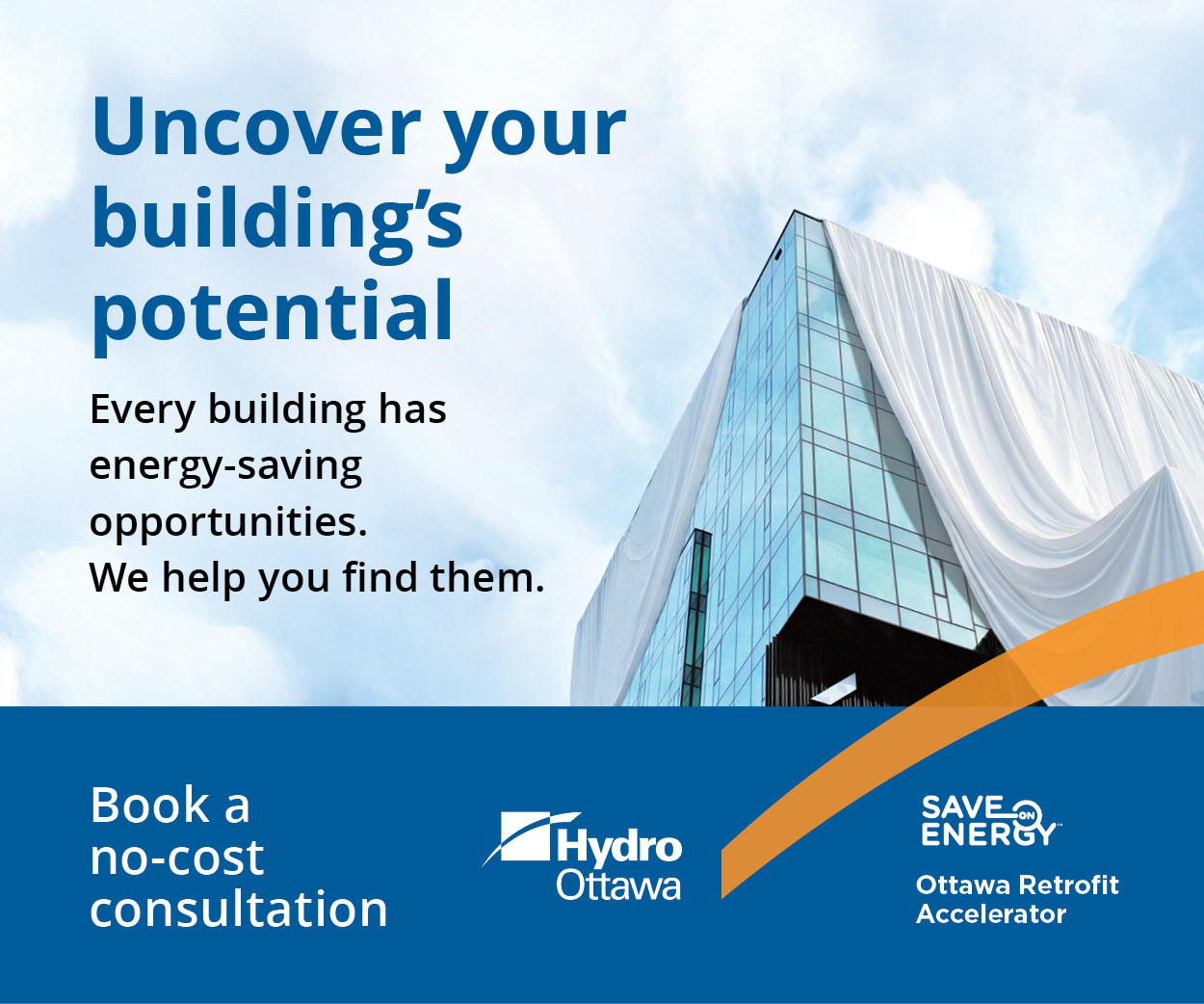 Uncover your building's potential

Every building has energy-saving opportunities. We help you find them.

Book a no-cost consultation

Hydro Ottawa

SAVE ON ENERGY

Ottawa Retrofit Accelerator